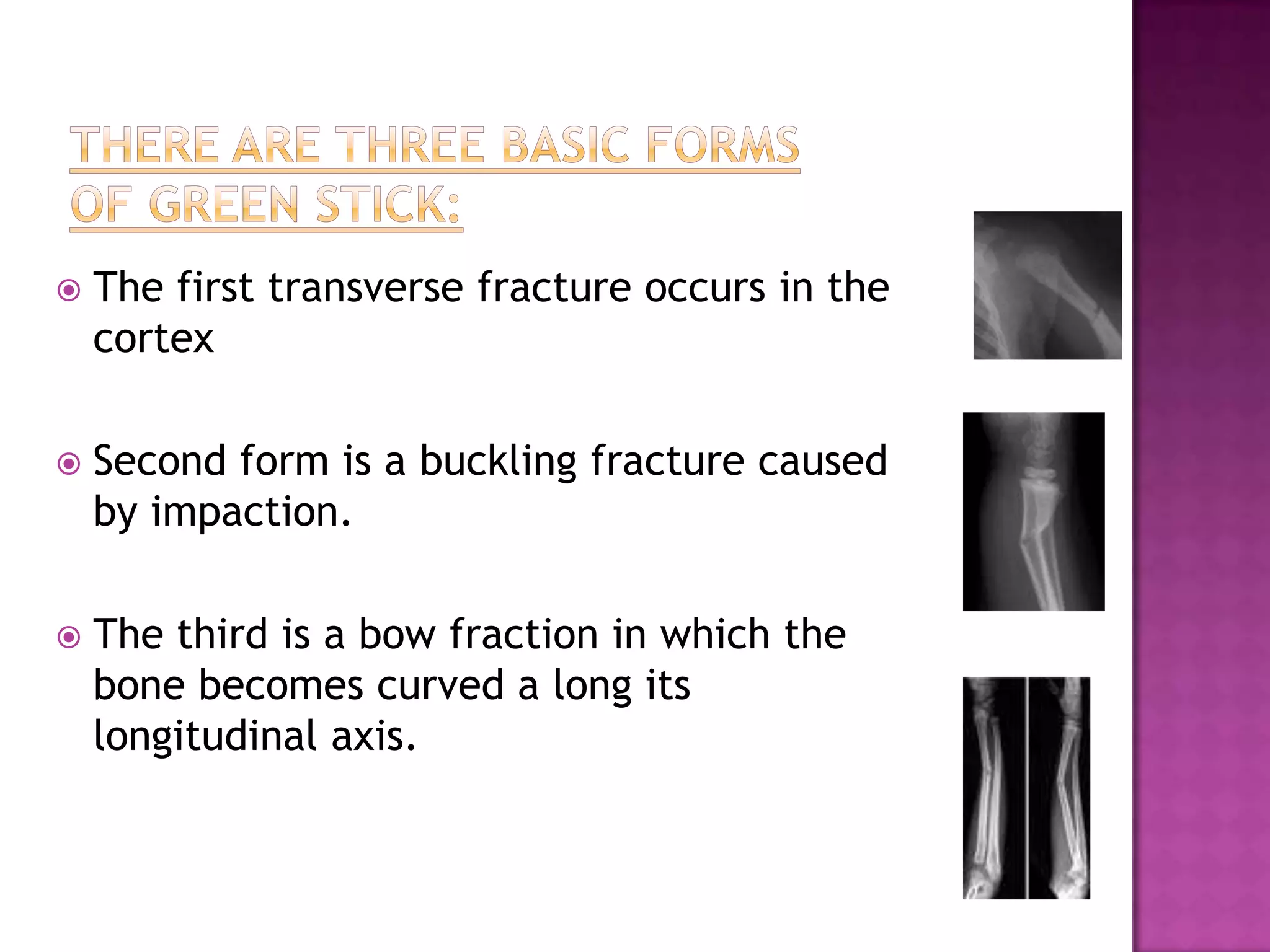 THERE ARE THREE BASIC FORMS OF GREEN STICK:

The first transverse fracture occurs in the cortex

Second form is a buckling fracture caused by impaction.

The third is a bow fraction in which the bone becomes curved a long its longitudinal axis.